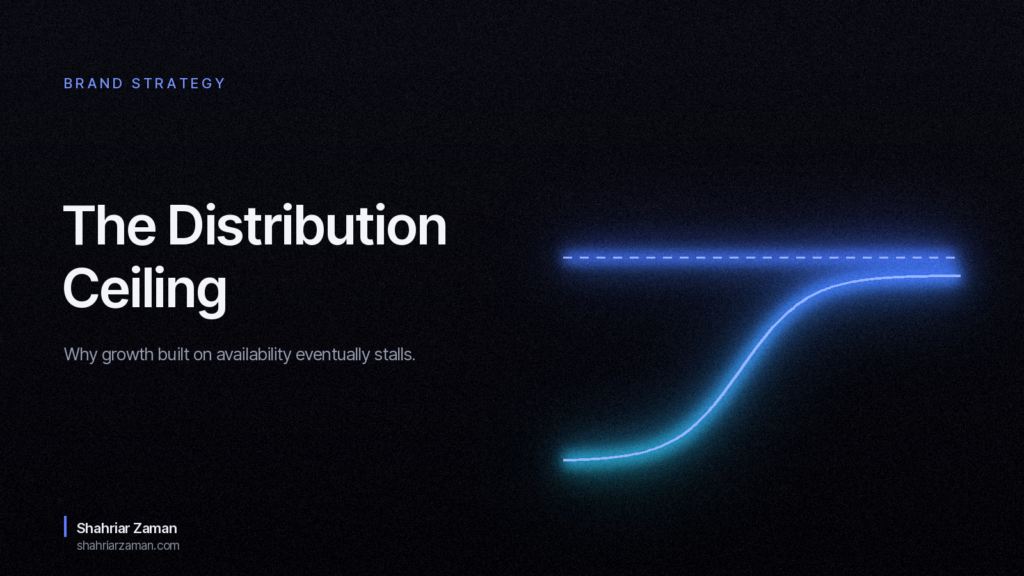 BRAND STRATEGY

The Distribution Ceiling

Why growth built on availability eventually stalls.

Shahriar Zaman
shahriarzaman.com